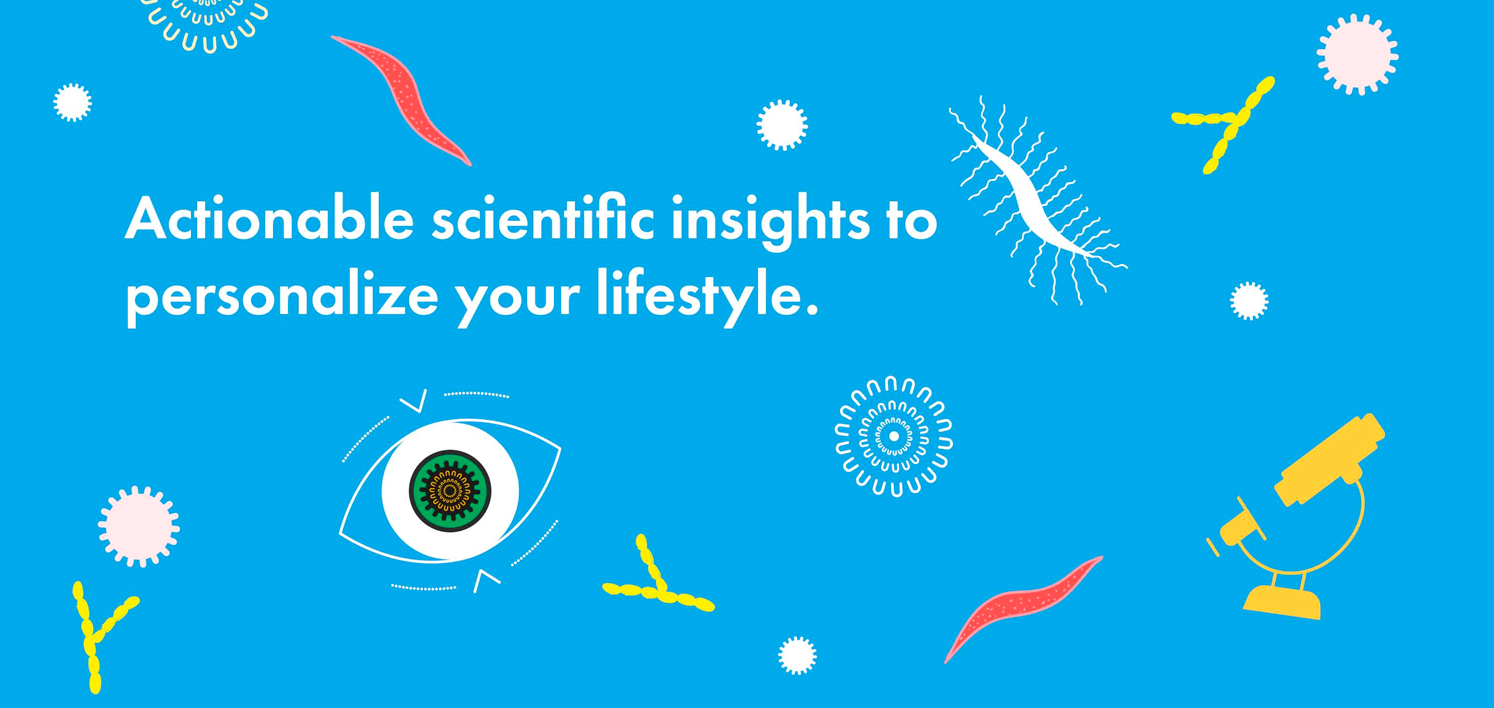 Actionable scientific insights to personalize your lifestyle.